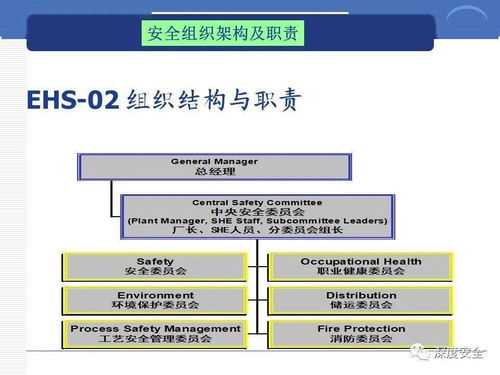 安全组织架构及职责

EHS-02 组织结构与职责

General Manager
总经理

Central Safety Committee
中央安全委员会
(Plant Manager, SHE Staff, Subcommittee Leaders)
厂长、SHE人员、分委员会组长

Safety
安全委员会

Environment
环境保护委员会

Process Safety Management
工艺安全管理委员会

Occupational Health
职业健康委员会

Distribution
储运委员会

Fire Protection
消防委员会

深度安全